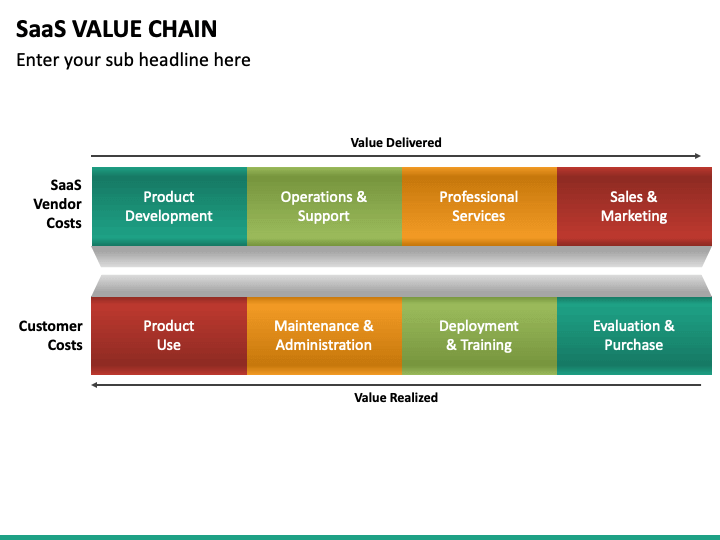 SaaS VALUE CHAIN
Enter your sub headline here

Value Delivered

SaaS Vendor Costs

Product Development

Operations & Support

Professional Services

Sales & Marketing

Customer Costs

Product Use

Maintenance & Administration

Deployment & Training

Evaluation & Purchase

Value Realized